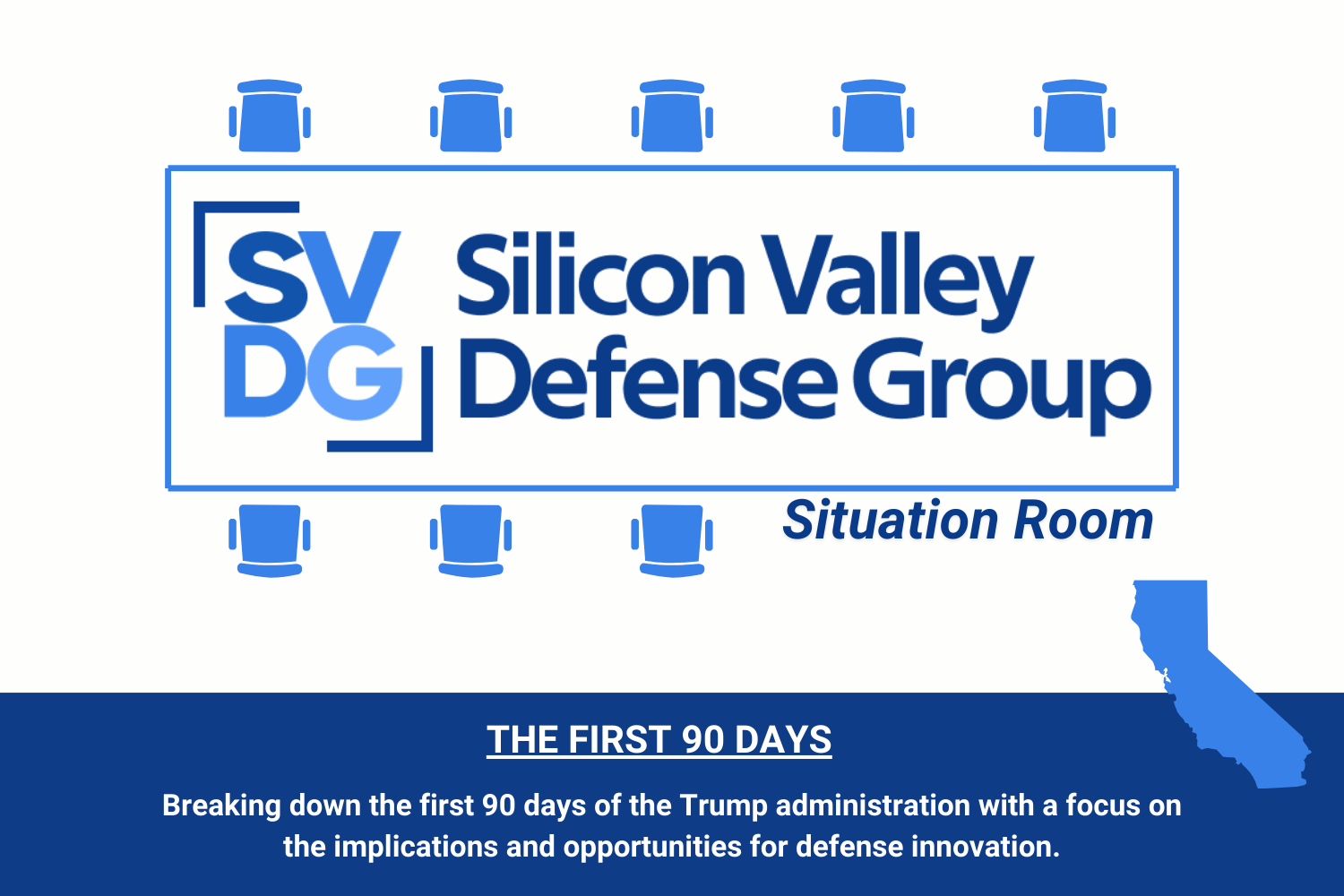 SV
DG

Silicon Valley
Defense Group

Situation Room

THE FIRST 90 DAYS

Breaking down the first 90 days of the Trump administration with a focus on the implications and opportunities for defense innovation.